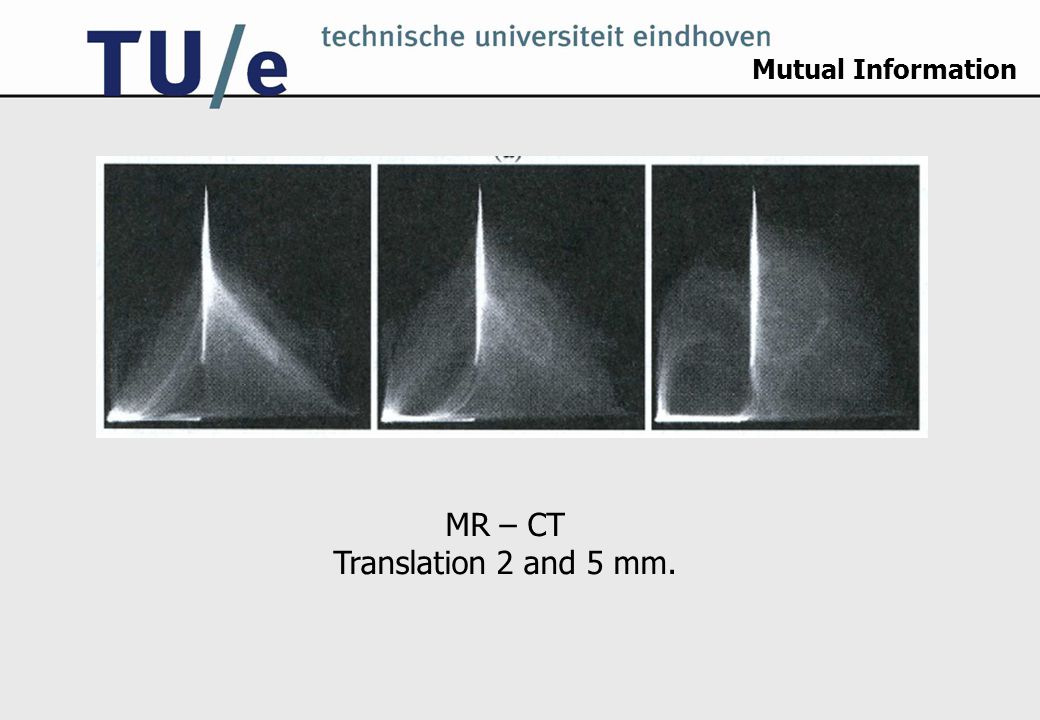 TU/e technische universiteit eindhoven

Mutual Information

MR – CT
Translation 2 and 5 mm.